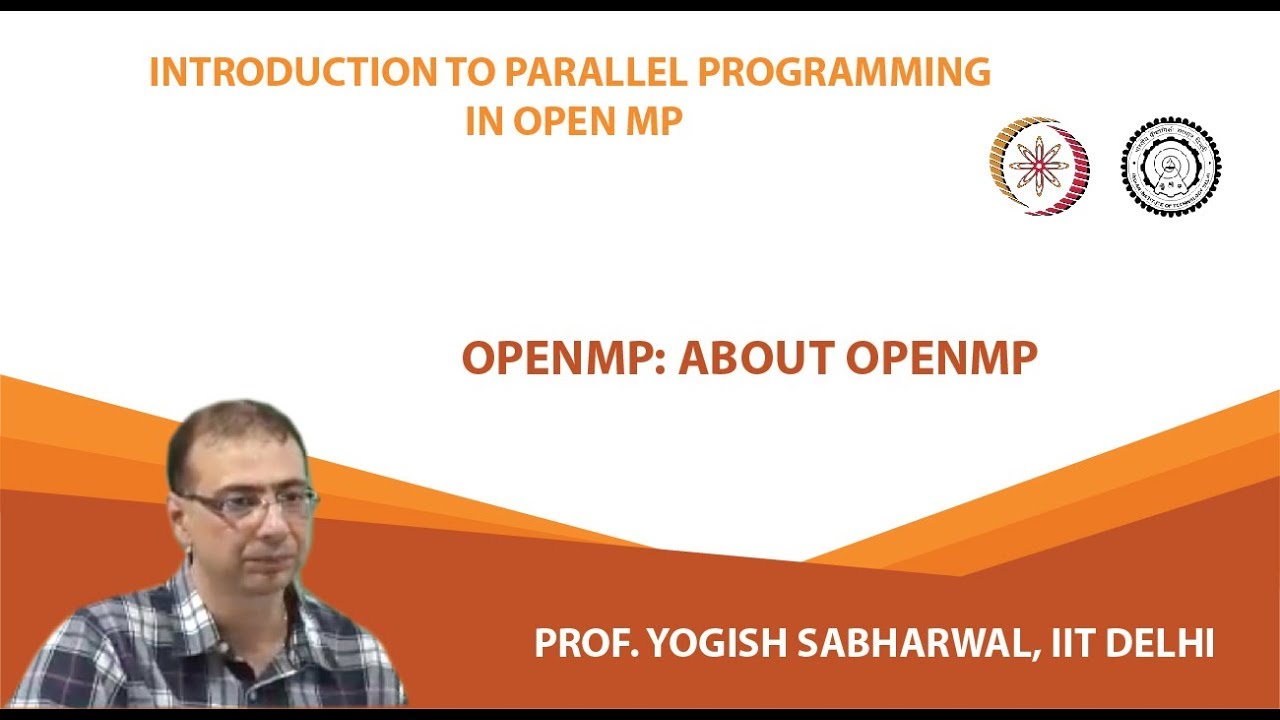 INTRODUCTION TO PARALLEL PROGRAMMING IN OPEN MP

OPENMP: ABOUT OPENMP

PROF. YOGISH SABHARWAL, IIT DELHI